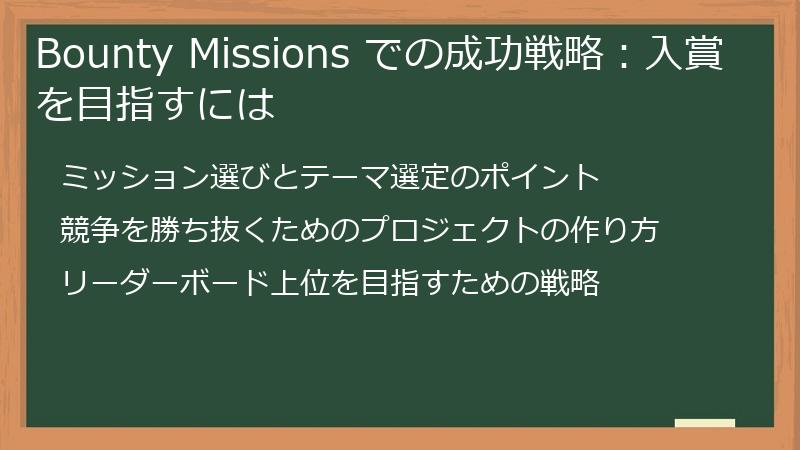 Bounty Missions での成功戦略：入賞を目指すには

ミッション選びとテーマ選定のポイント

競争を勝ち抜くためのプロジェクトの作り方

リーダーボード上位を目指すための戦略